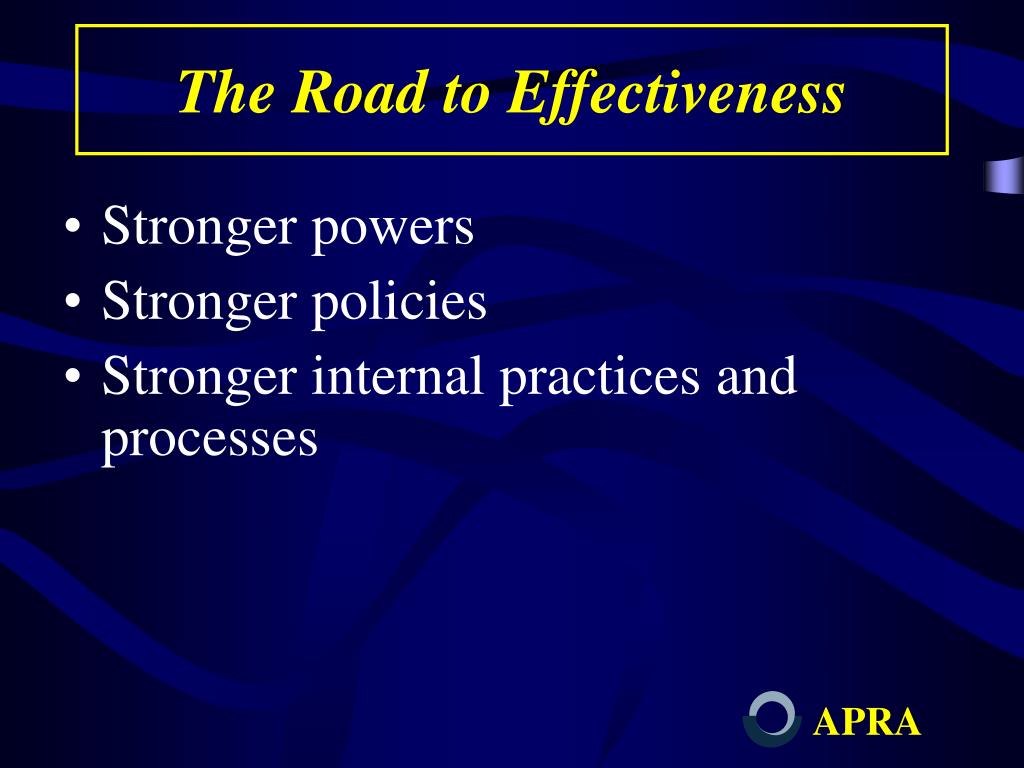 The Road to Effectiveness

• Stronger powers
• Stronger policies
• Stronger internal practices and processes

APRA